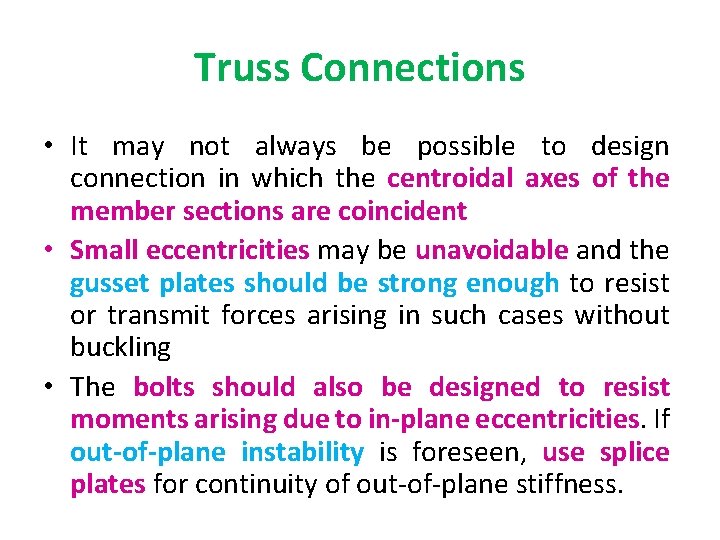 Truss Connections

• It may not always be possible to design connection in which the centroidal axes of the member sections are coincident

• Small eccentricities may be unavoidable and the gusset plates should be strong enough to resist or transmit forces arising in such cases without buckling

• The bolts should also be designed to resist moments arising due to in-plane eccentricities. If out-of-plane instability is foreseen, use splice plates for continuity of out-of-plane stiffness.